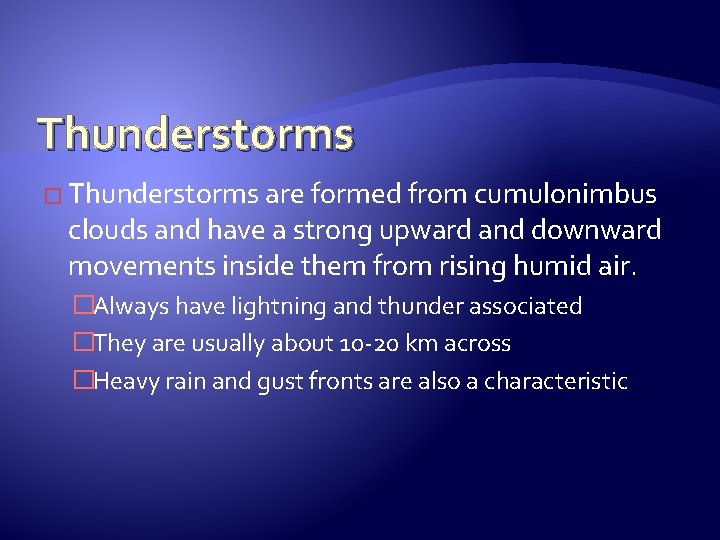 Thunderstorms

Thunderstorms are formed from cumulonimbus clouds and have a strong upward and downward movements inside them from rising humid air.

Always have lightning and thunder associated

They are usually about 10-20 km across

Heavy rain and gust fronts are also a characteristic